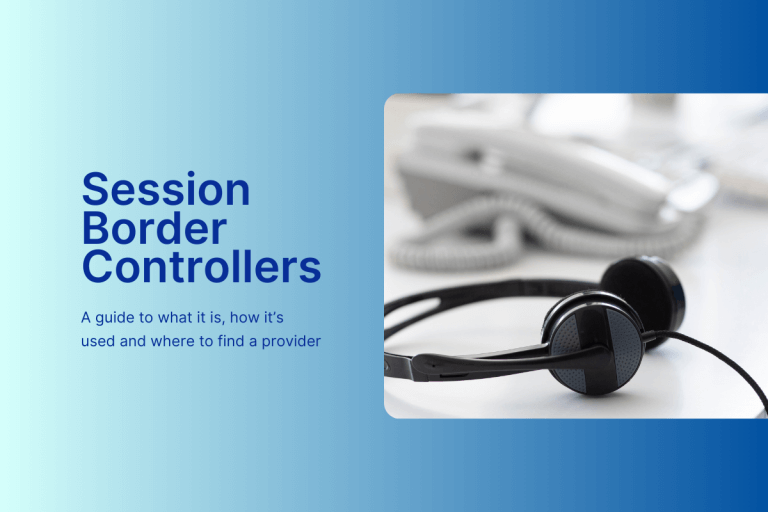 Session Border Controllers

A guide to what it is, how it's used and where to find a provider